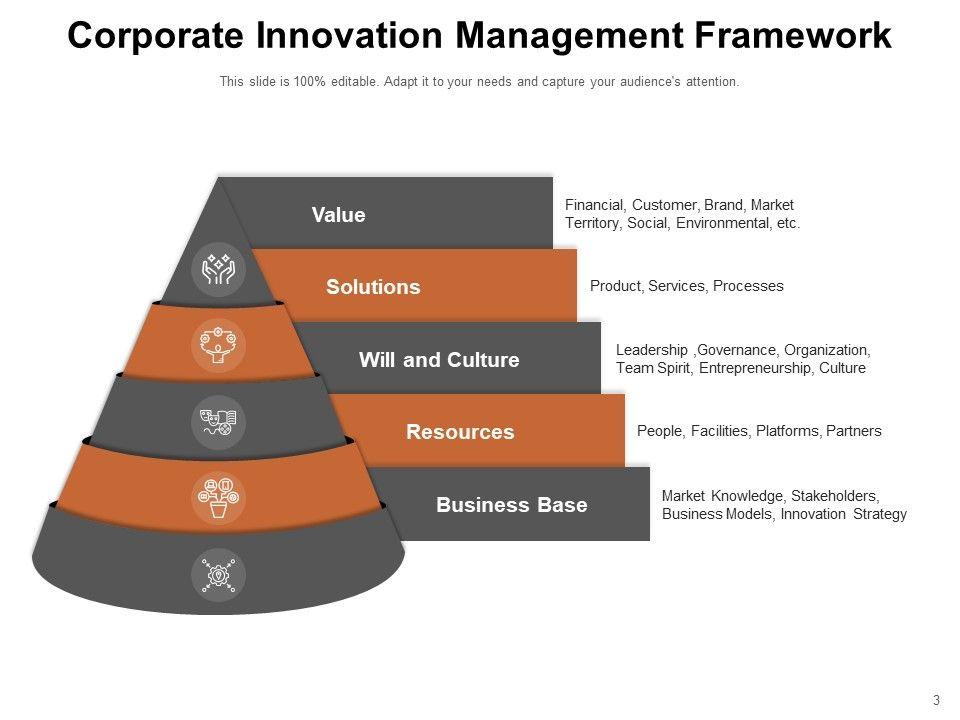 Corporate Innovation Management Framework

This slide is 100% editable. Adapt it to your needs and capture your audience's attention.

Value

Financial, Customer, Brand, Market Territory, Social, Environmental, etc.

Solutions

Product, Services, Processes

Will and Culture

Leadership ,Governance, Organization, Team Spirit, Entrepreneurship, Culture

Resources

People, Facilities, Platforms, Partners

Business Base

Market Knowledge, Stakeholders, Business Models, Innovation Strategy

3